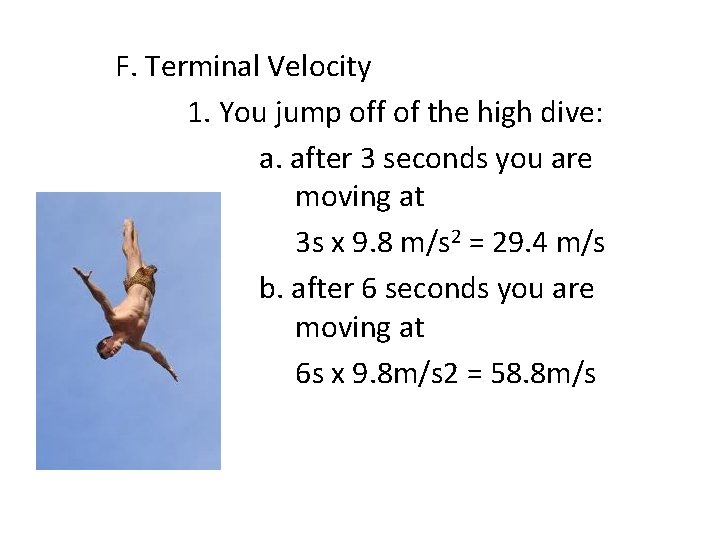 F. Terminal Velocity

1. You jump off of the high dive:

a. after 3 seconds you are moving at

3s x 9.8 m/s$^2$ = 29.4 m/s

b. after 6 seconds you are moving at

6s x 9.8m/s2 = 58.8m/s